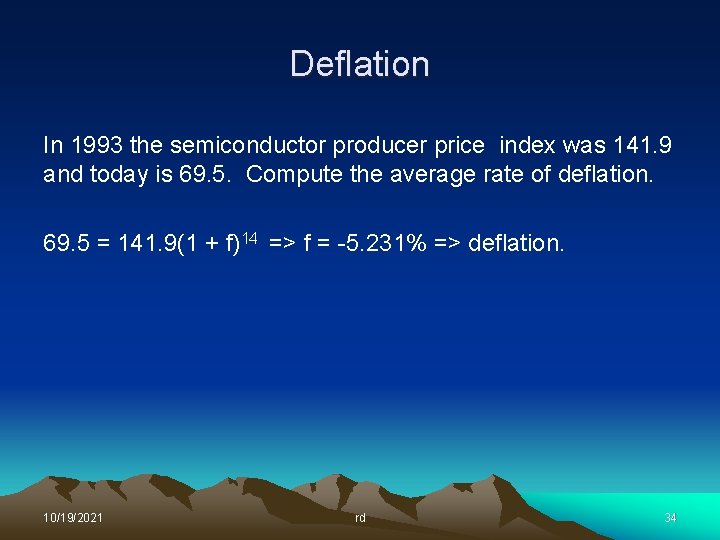 Deflation

In 1993 the semiconductor producer price index was 141.9 and today is 69.5. Compute the average rate of deflation.

$69.5 = 141.9(1 + f)^{14}$ => f = -5.231% => deflation.

10/19/2021

rd

34